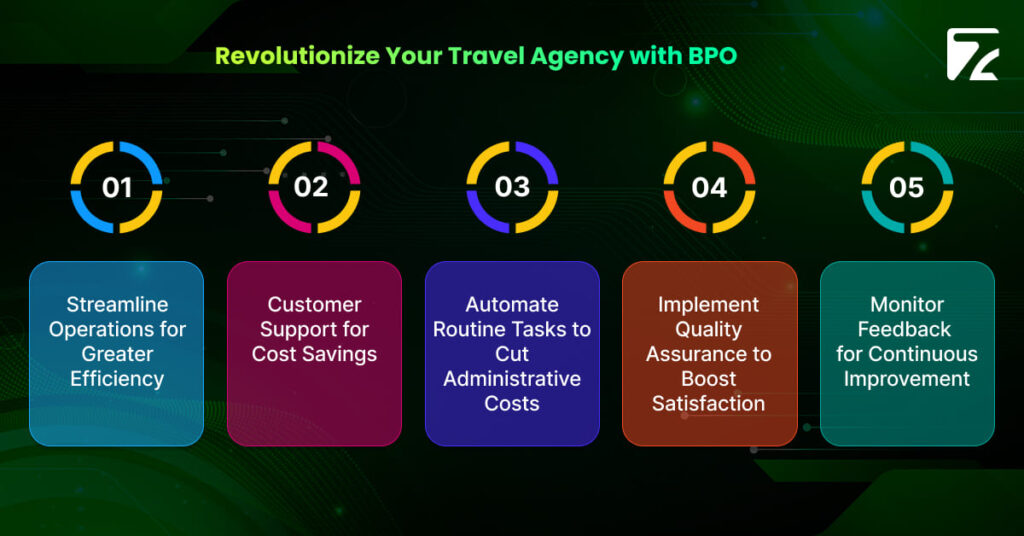 Revolutionize Your Travel Agency with BPO

01

Streamline Operations for Greater Efficiency

02

Customer Support for Cost Savings

03

Automate Routine Tasks to Cut Administrative Costs

04

Implement Quality Assurance to Boost Satisfaction

05

Monitor Feedback for Continuous Improvement